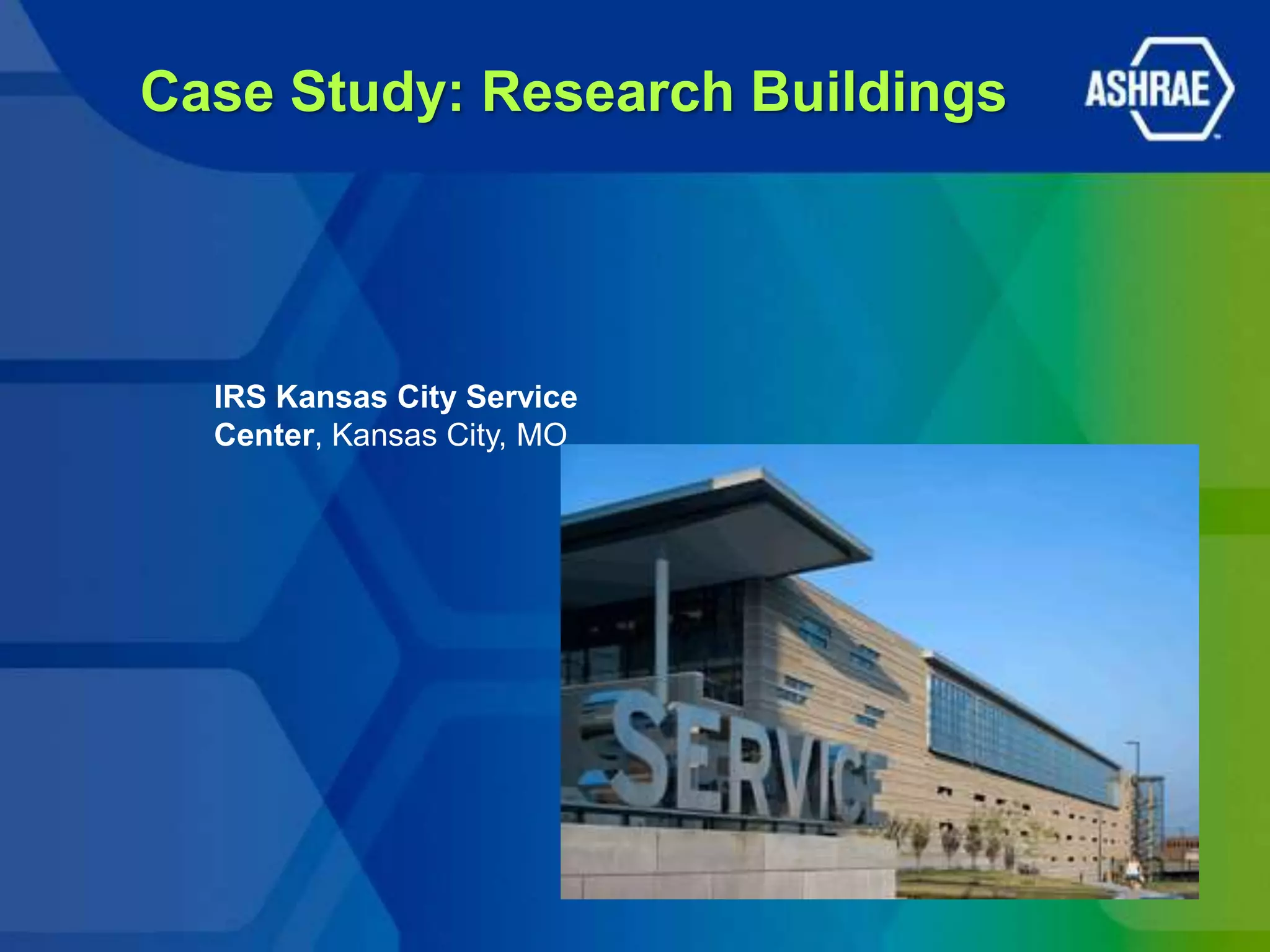 Case Study: Research Buildings

ASHRAE

IRS Kansas City Service Center, Kansas City, MO

SERVICE